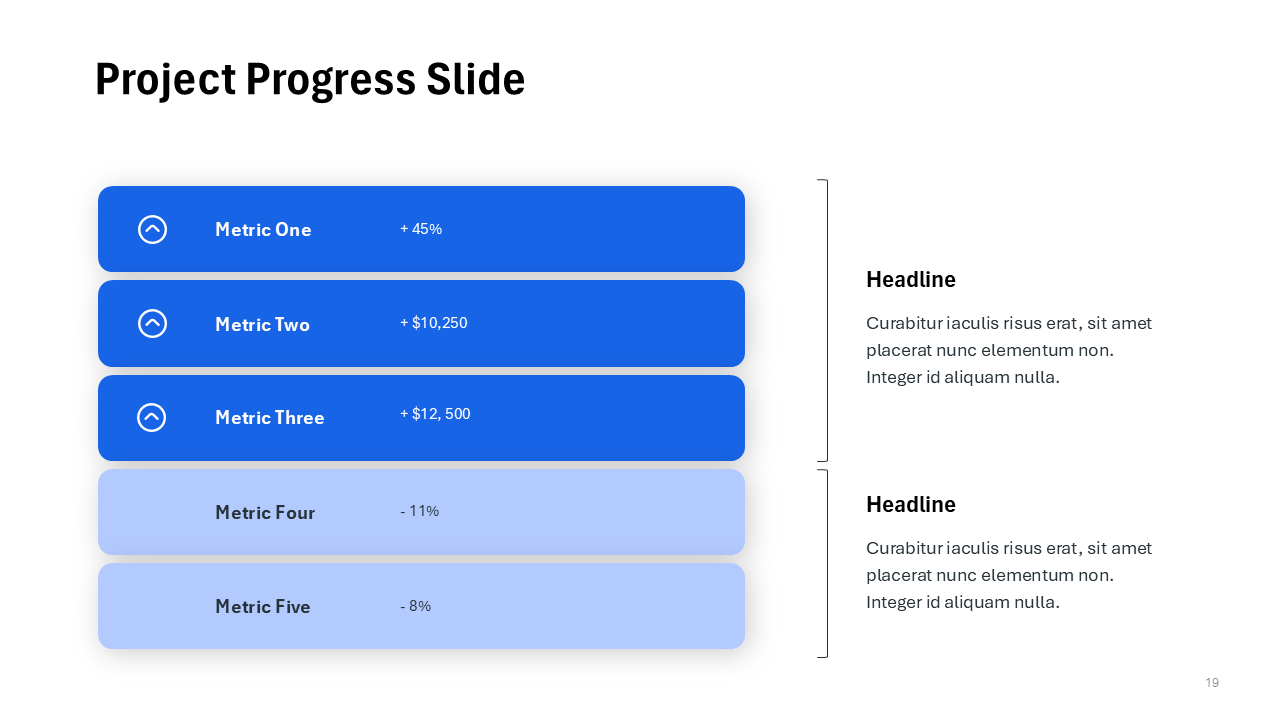 Project Progress Slide

Metric One + 45%

Metric Two + $10,250

Metric Three + $12, 500

Metric Four - 11%

Metric Five - 8%

Headline

Curabitur iaculis risus erat, sit amet placerat nunc elementum non. Integer id aliquam nulla.

Headline

Curabitur iaculis risus erat, sit amet placerat nunc elementum non. Integer id aliquam nulla.

19